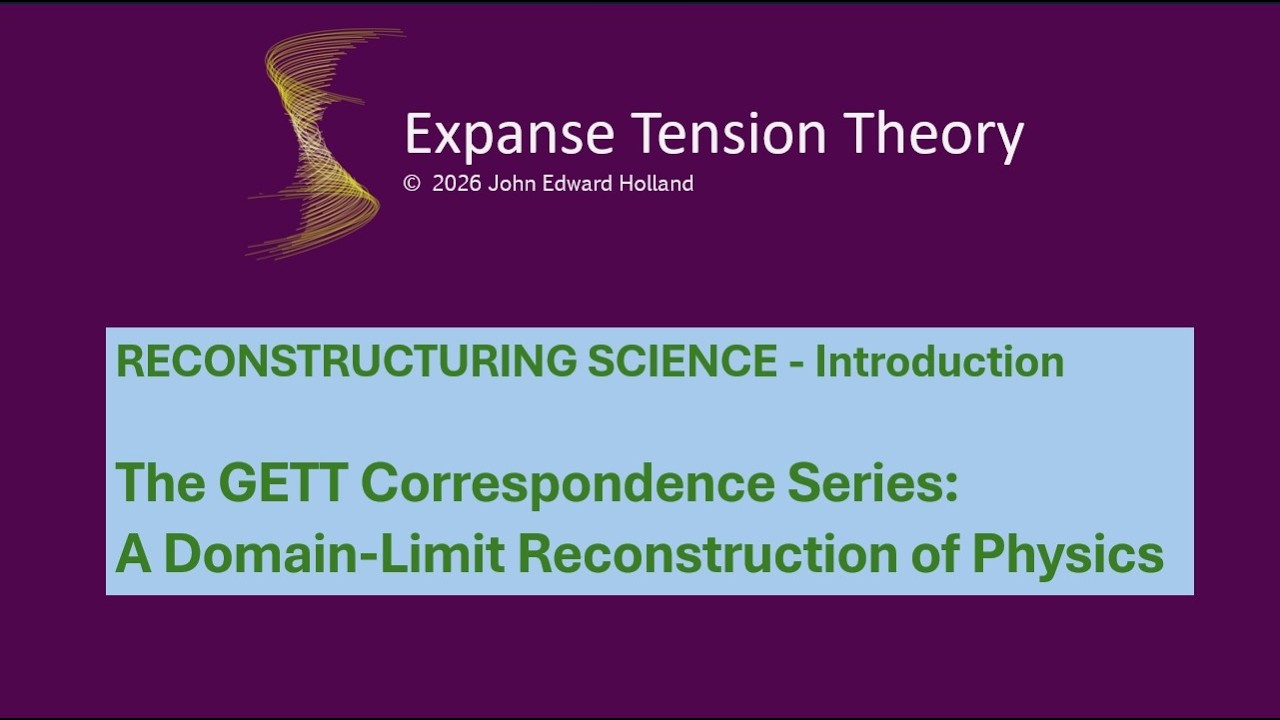 Expanse Tension Theory
© 2026 John Edward Holland

RECONSTRUCTURING SCIENCE - Introduction

The GETT Correspondence Series:
A Domain-Limit Reconstruction of Physics